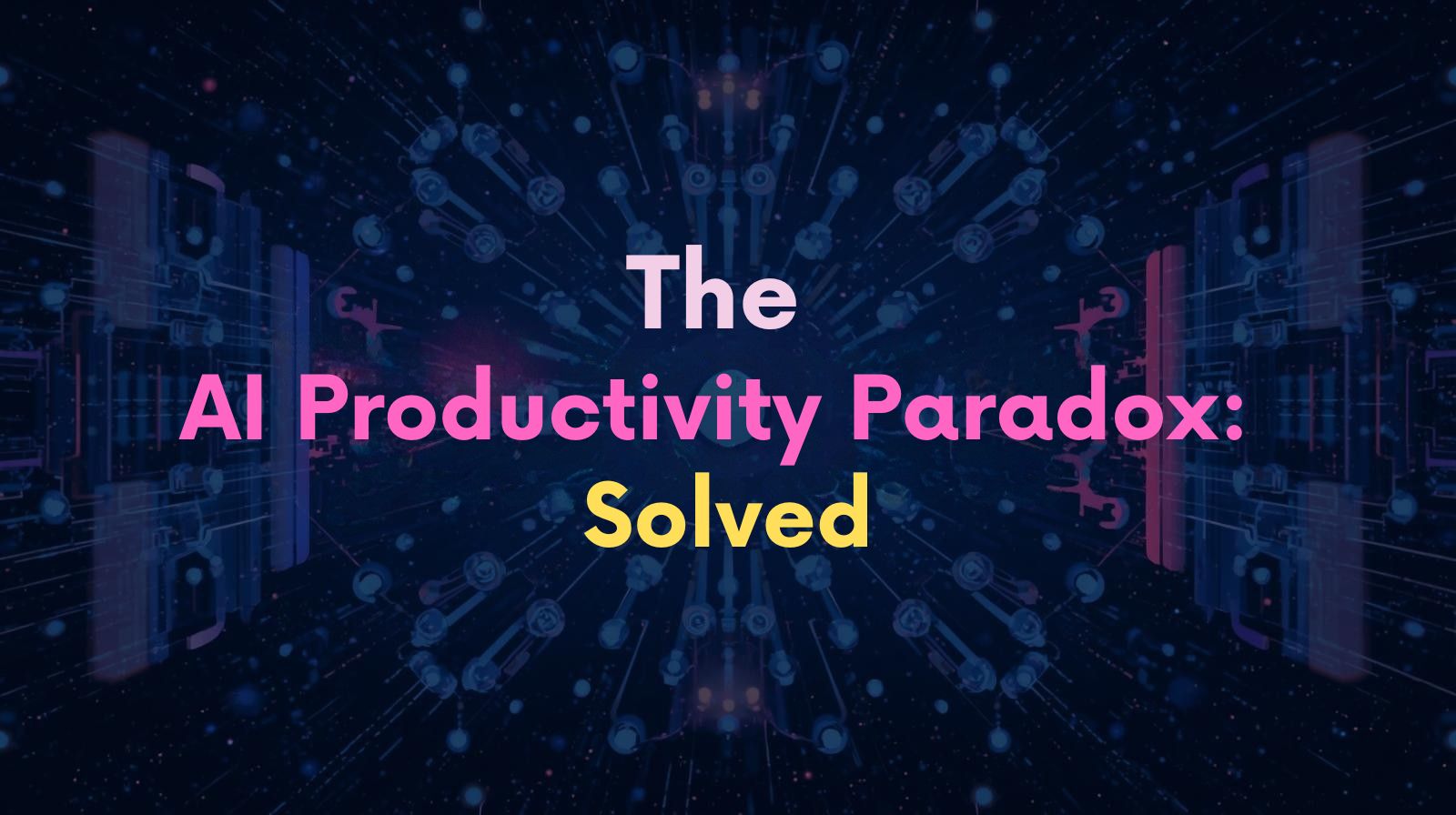 The
AI Productivity Paradox:
Solved